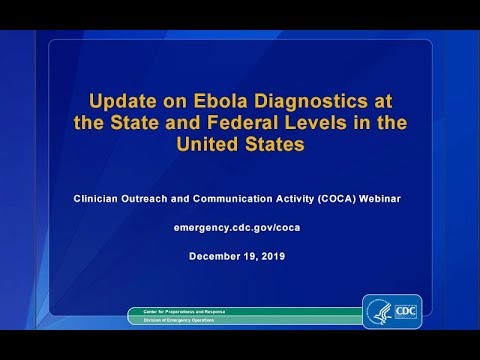 Update on Ebola Diagnostics at the State and Federal Levels in the United States

Clinician Outreach and Communication Activity (COCA) Webinar

emergency.cdc.gov/coca

December 19, 2019

Center for Preparedness and Response
Division of Emergency Operations

CDC